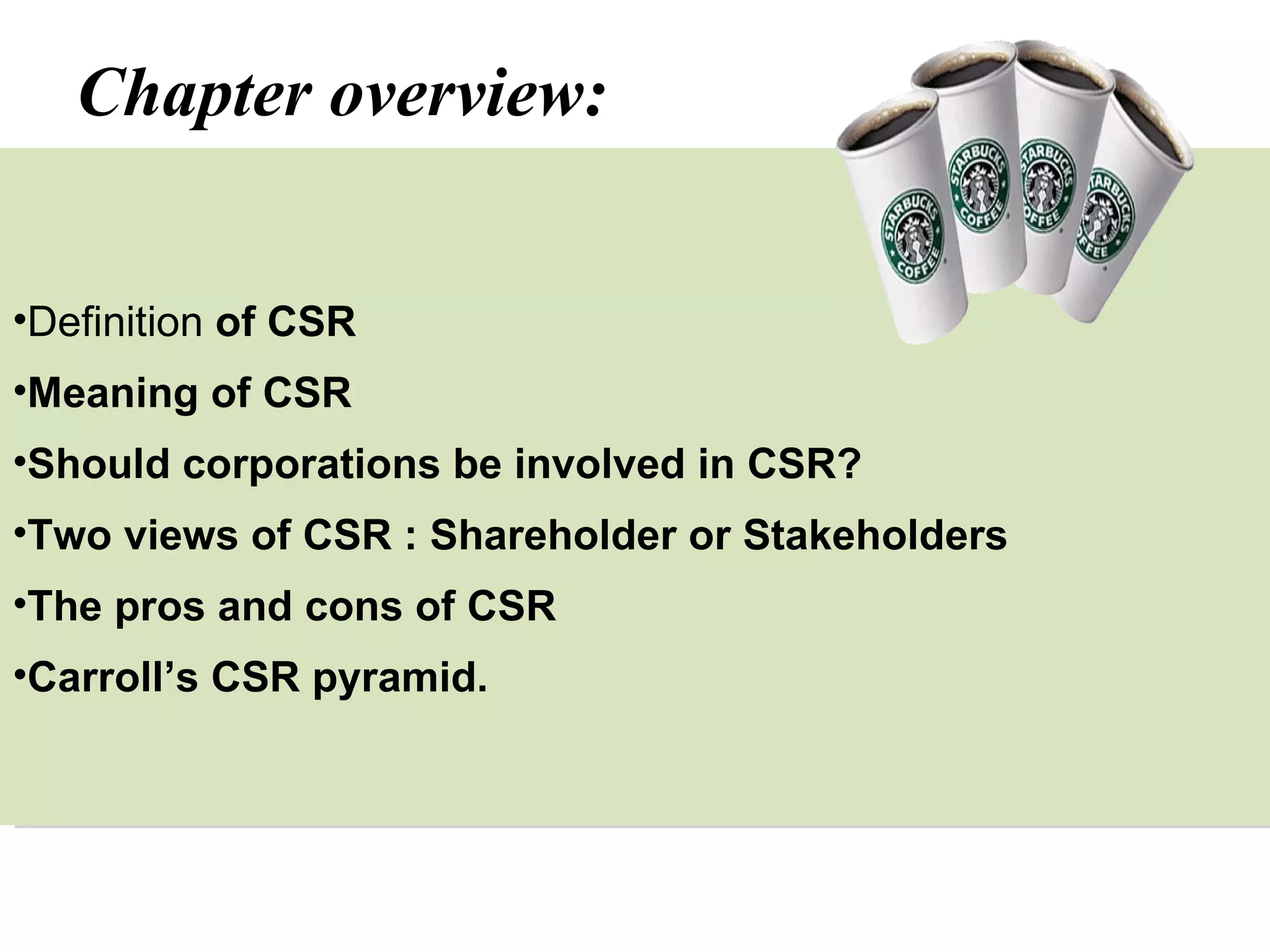 Chapter overview:

STARBUCKS COFFEE
STARBUCKS COFFEE
STARBUCKS COFFEE
STARBUCKS COFFEE

•Definition of CSR

•Meaning of CSR

•Should corporations be involved in CSR?

•Two views of CSR : Shareholder or Stakeholders

•The pros and cons of CSR

•Carroll's CSR pyramid.